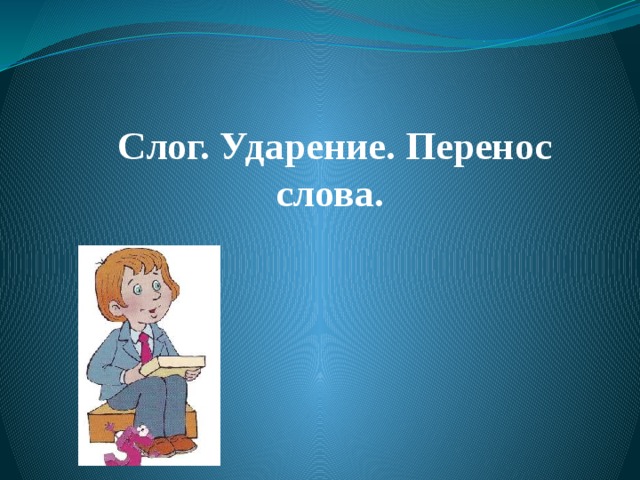 Слог. Ударение. Перенос слова.